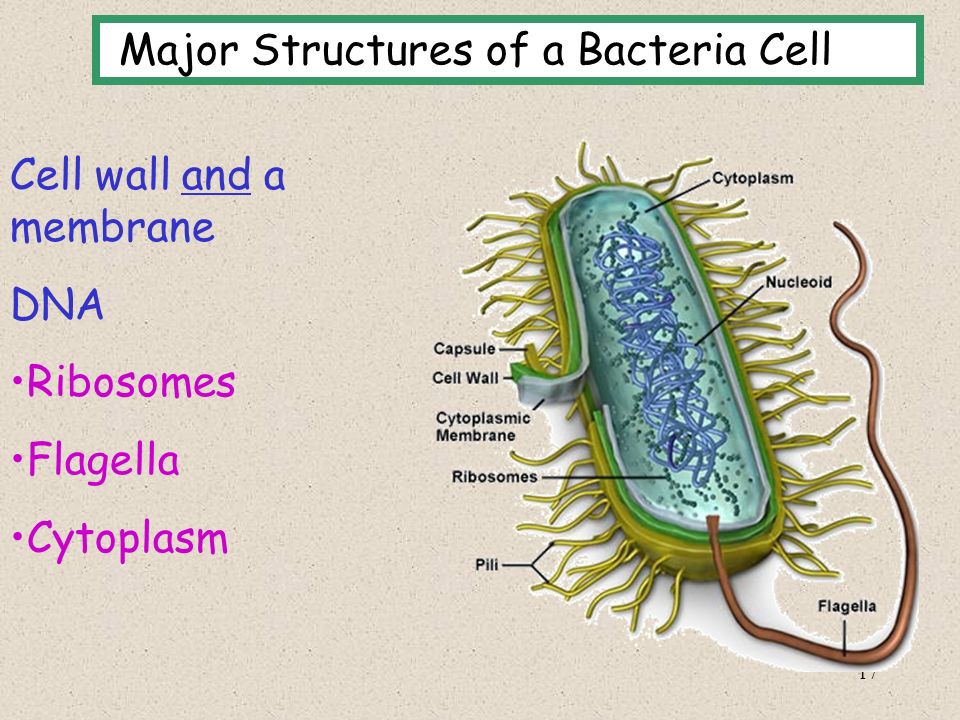 Major Structures of a Bacteria Cell

Cell wall and a membrane

DNA

•Ribosomes

•Flagella

•Cytoplasm

Cytoplasm

Nucleoid

Capsule

Cell Wall

Cytoplasmic Membrane

Ribosomes

Pili

Flagella

17